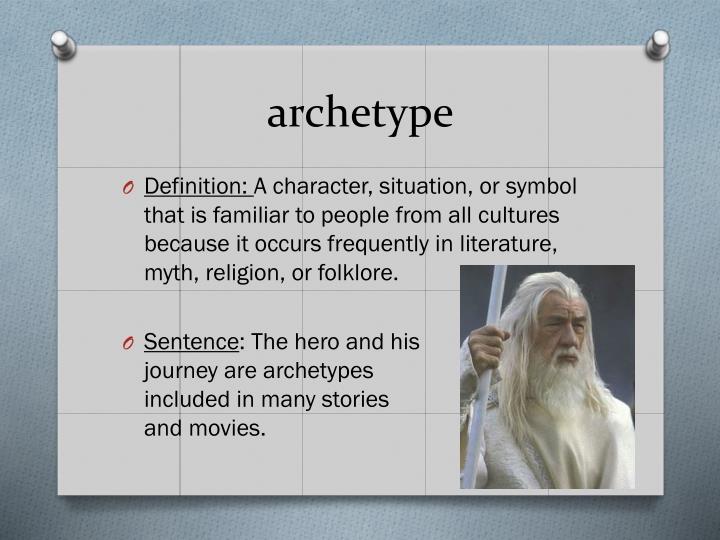 archetype

O Definition: A character, situation, or symbol that is familiar to people from all cultures because it occurs frequently in literature, myth, religion, or folklore.

O Sentence: The hero and his journey are archetypes included in many stories and movies.